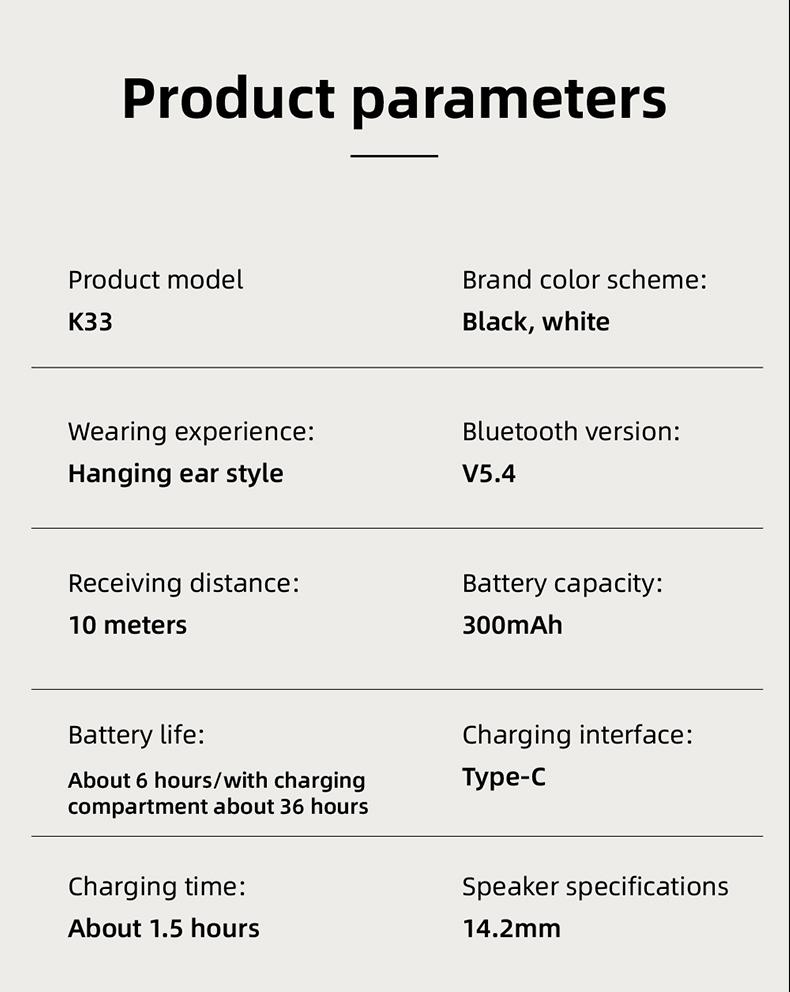 Product parameters

Product model
K33

Brand color scheme:
Black, white

Wearing experience:
Hanging ear style

Bluetooth version:
V5.4

Receiving distance:
10 meters

Battery capacity:
300mAh

Battery life:
About 6 hours/with charging compartment about 36 hours

Charging interface:
Type-C

Charging time:
About 1.5 hours

Speaker specifications
14.2mm